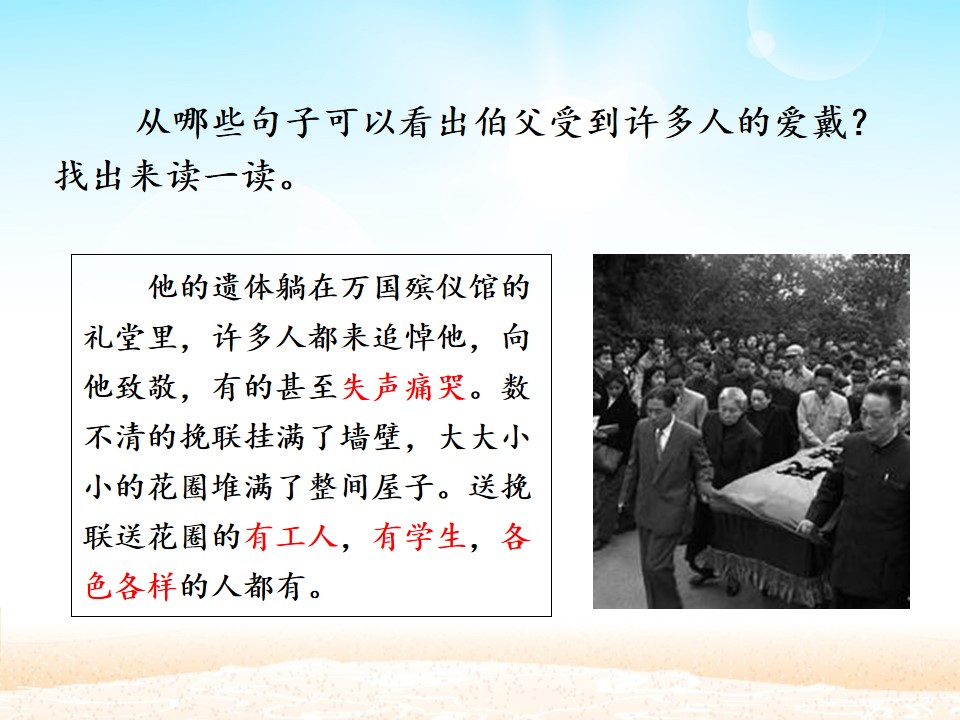 从哪些句子可以看出伯父受到许多人的爱戴？找出来读一读。

他的遗体躺在万国殡仪馆的礼堂里，许多人都来追悼他，向他致敬，有的甚至失声痛哭。数不清的挽联挂满了墙壁，大大小小的花圈堆满了整间屋子。送挽联送花圈的有工人，有学生，各色各样的人都有。